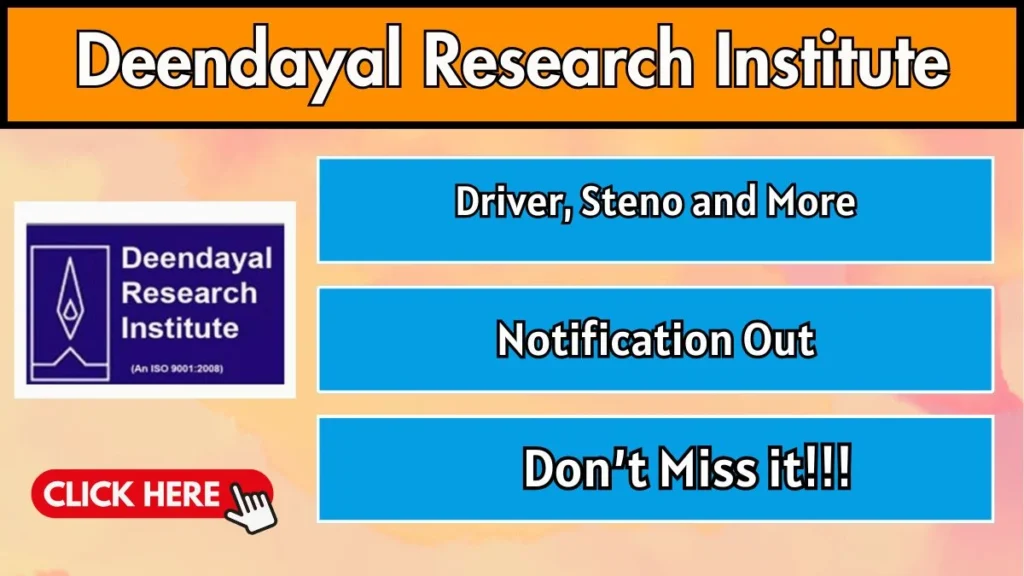 Deendayal Research Institute

Deendayal Research Institute

(An ISO 9001:2008)

Driver, Steno and More

Notification Out

Don't Miss it!!!

CLICK HERE